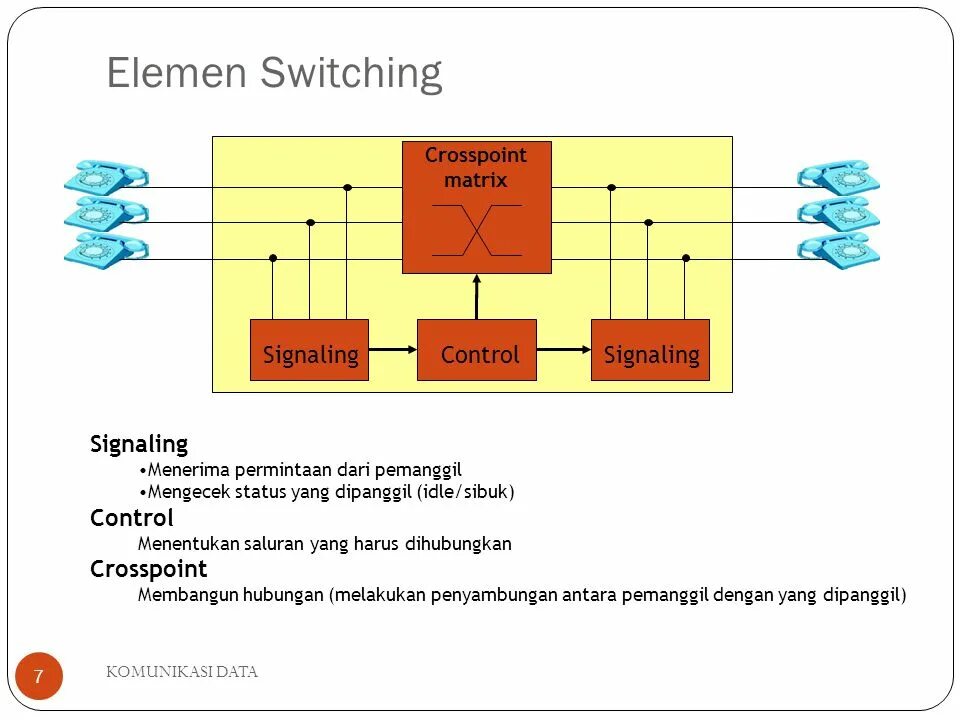 Elemen Switching

Crosspoint matrix

Signaling

Control

Signaling

Signaling
•Menerima permintaan dari pemanggil
•Mengecek status yang dipanggil (idle/sibuk)

Control
Menentukan saluran yang harus dihubungkan

Crosspoint
Membangun hubungan (melakukan penyambungan antara pemanggil dengan yang dipanggil)

7

KOMUNIKASI DATA